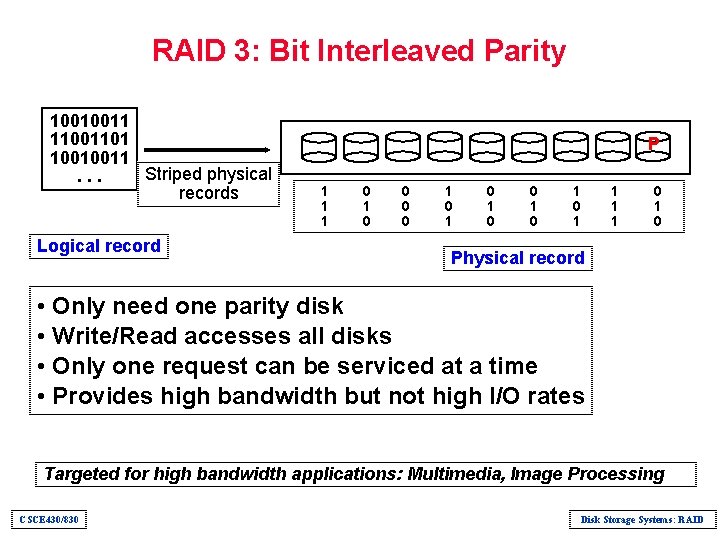 RAID 3: Bit Interleaved Parity

10010011
11001101
10010011
. . .

Striped physical records

P

| 1 | 0 | 0 | 1 | 0 | 0 | 1 | 1 | 0 |
|---|---|---|---|---|---|---|---|---|
| 1 | 1 | 0 | 0 | 1 | 1 | 0 | 1 | 1 |
| 1 | 0 | 0 | 1 | 0 | 0 | 1 | 1 | 0 |

Logical record

Physical record

• Only need one parity disk
• Write/Read accesses all disks
• Only one request can be serviced at a time
• Provides high bandwidth but not high I/O rates

Targeted for high bandwidth applications: Multimedia, Image Processing

CSCE430/830

Disk Storage Systems: RAID